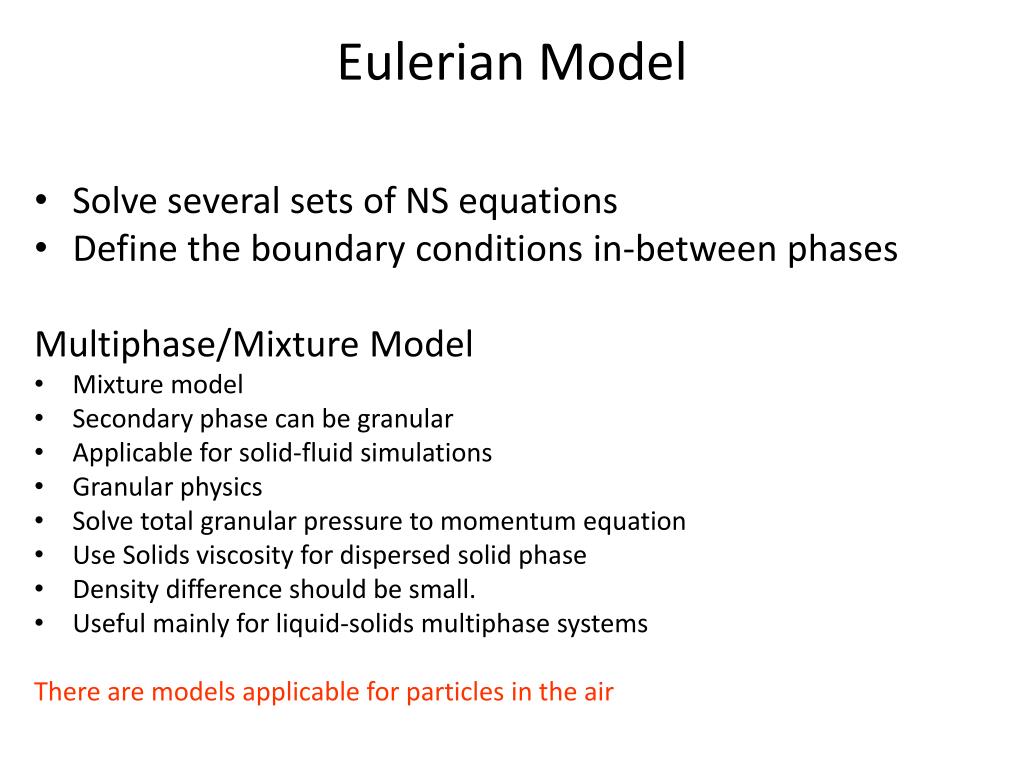 Eulerian Model

• Solve several sets of NS equations
• Define the boundary conditions in-between phases

Multiphase/Mixture Model
• Mixture model
• Secondary phase can be granular
• Applicable for solid-fluid simulations
• Granular physics
• Solve total granular pressure to momentum equation
• Use Solids viscosity for dispersed solid phase
• Density difference should be small.
• Useful mainly for liquid-solids multiphase systems

There are models applicable for particles in the air